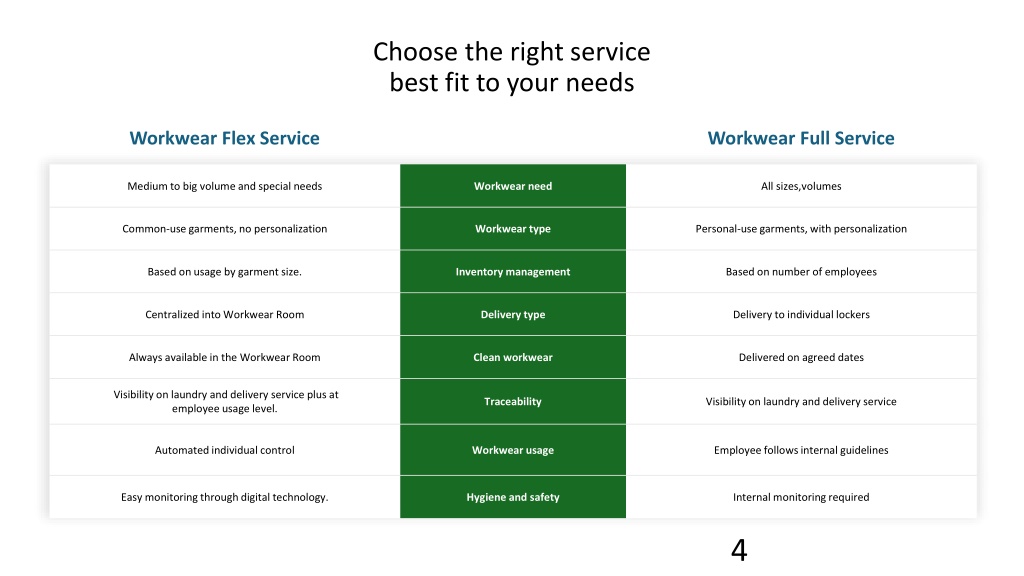 Choose the right service best fit to your needs

| Workwear Flex Service | | Workwear Full Service |
|---|---|---|
| Medium to big volume and special needs | Workwear need | All sizes,volumes |
| Common-use garments, no personalization | Workwear type | Personal-use garments, with personalization |
| Based on usage by garment size. | Inventory management | Based on number of employees |
| Centralized into Workwear Room | Delivery type | Delivery to individual lockers |
| Always available in the Workwear Room | Clean workwear | Delivered on agreed dates |
| Visibility on laundry and delivery service plus at employee usage level. | Traceability | Visibility on laundry and delivery service |
| Automated individual control | Workwear usage | Employee follows internal guidelines |
| Easy monitoring through digital technology. | Hygiene and safety | Internal monitoring required |

4